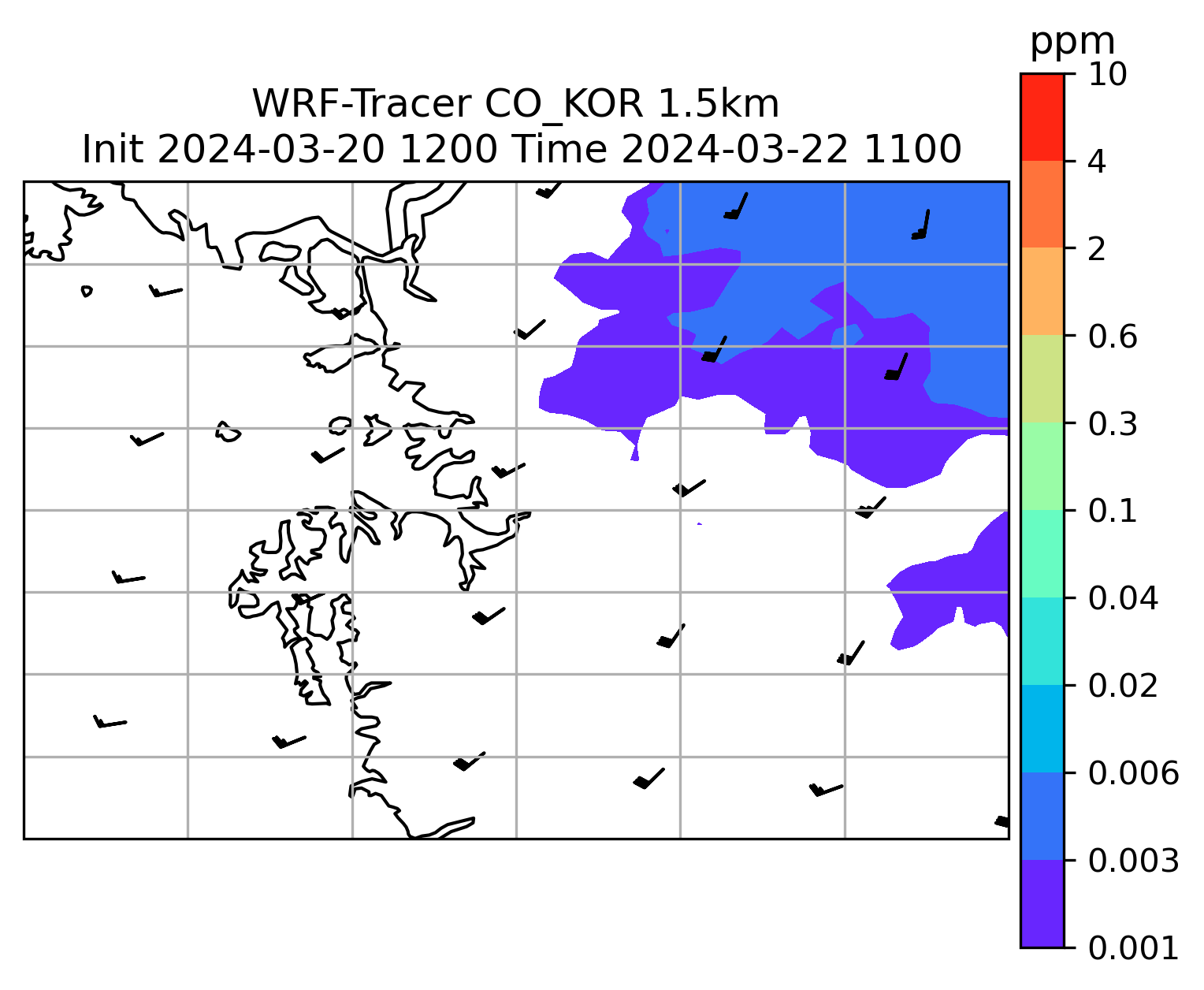 WRF-Tracer CO_KOR 1.5km
Init 2024-03-20 1200 Time 2024-03-22 1100

ppm
10
4
2
0.6
0.3
0.1
0.04
0.02
0.006
0.003
0.001